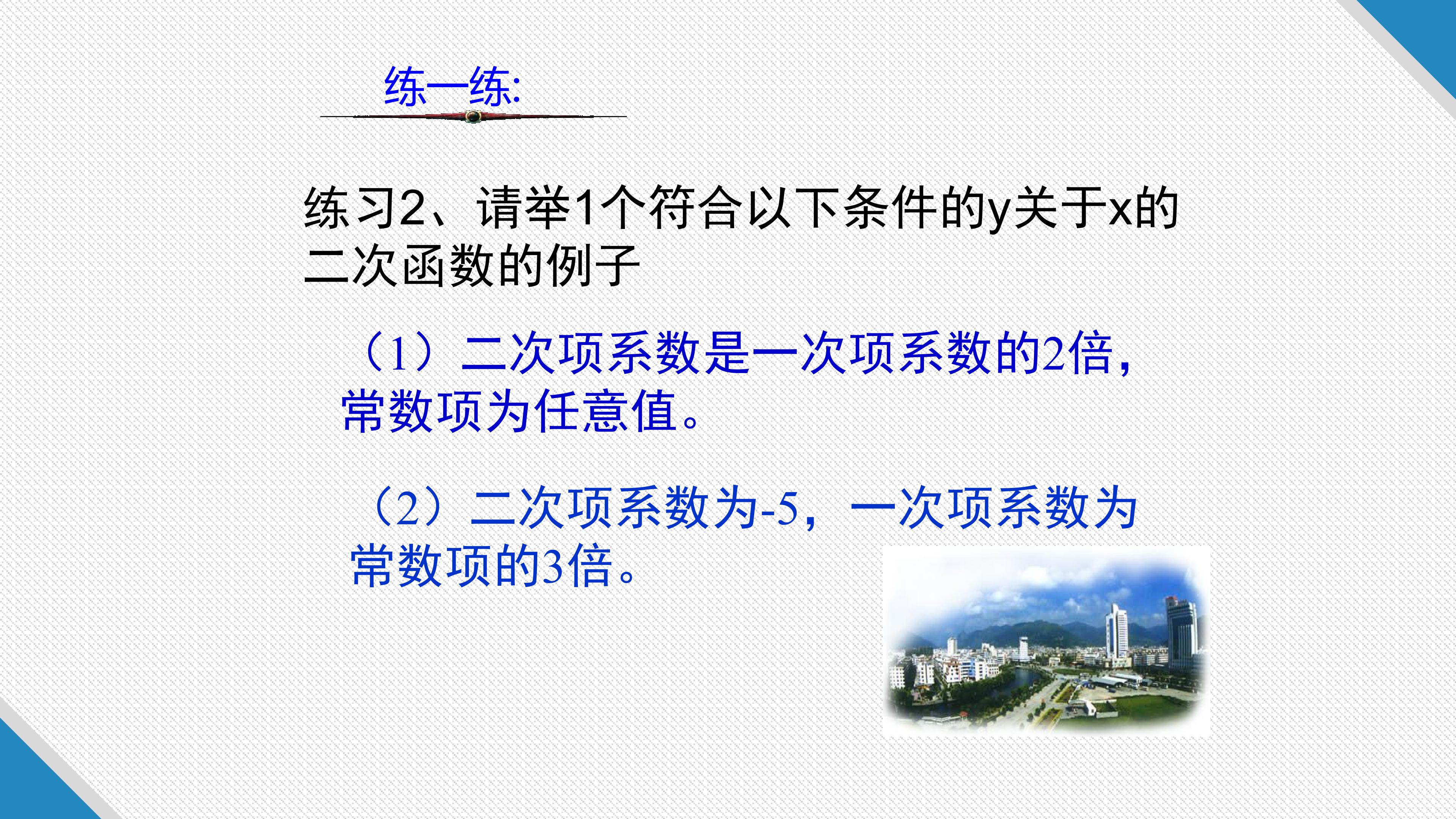 练一练:

练习2、请举1个符合以下条件的y关于x的二次函数的例子

（1）二次项系数是一次项系数的2倍，常数项为任意值。

（2）二次项系数为-5，一次项系数为常数项的3倍。